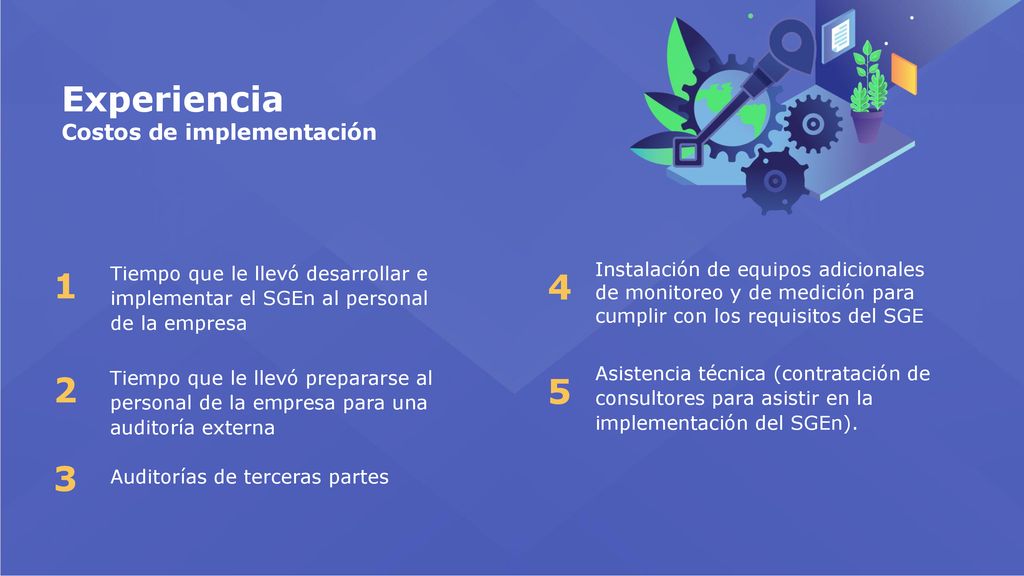 Experiencia
Costos de implementación

1
Tiempo que le llevó desarrollar e implementar el SGEn al personal de la empresa

2
Tiempo que le llevó prepararse al personal de la empresa para una auditoría externa

3
Auditorías de terceras partes

4
Instalación de equipos adicionales de monitoreo y de medición para cumplir con los requisitos del SGE

5
Asistencia técnica (contratación de consultores para asistir en la implementación del SGEn).